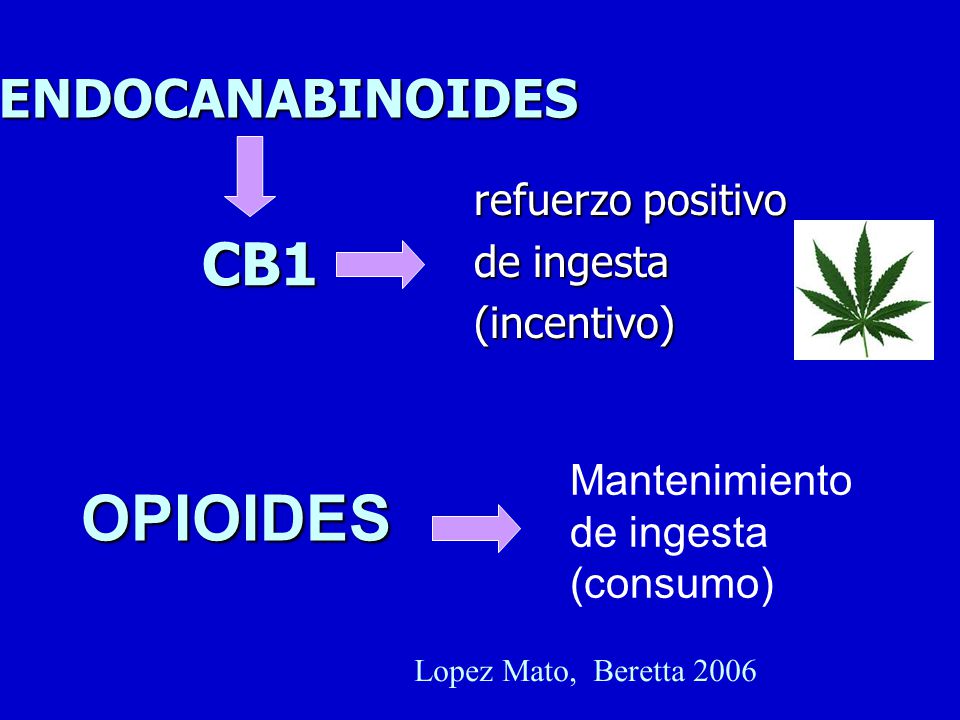 ENDOCANABINOIDES

CB1

refuerzo positivo de ingesta (incentivo)

OPIOIDES

Mantenimiento de ingesta (consumo)

Lopez Mato, Beretta 2006